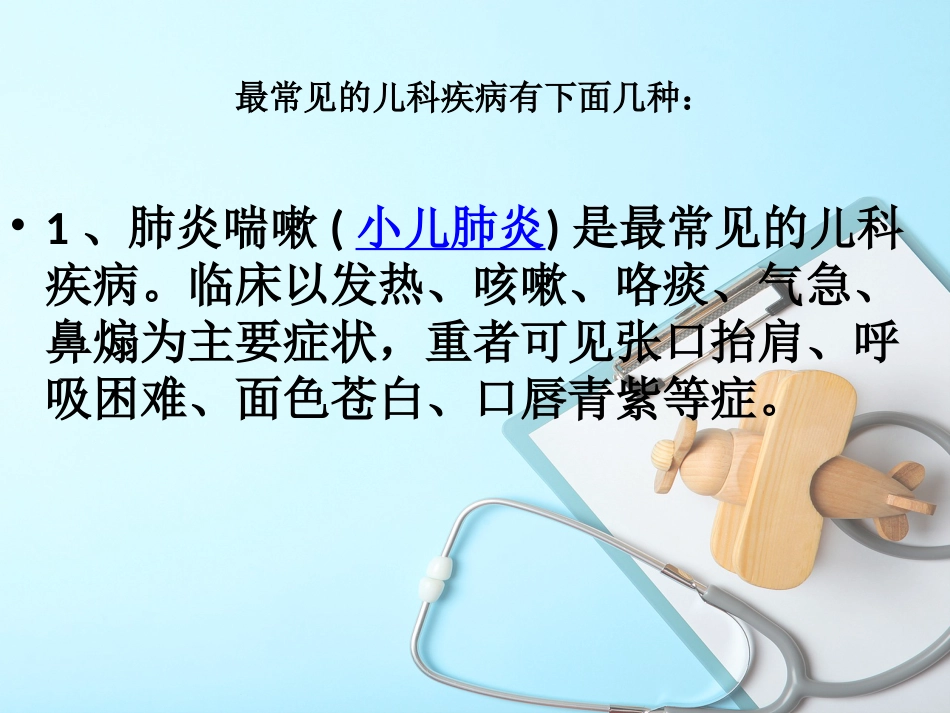 最常见的儿科疾病有下面几种：

• 1 、肺炎喘嗽 ( 小儿肺炎) 是最常见的儿科疾病。临床以发热、咳嗽、咯痰、气急、鼻煽为主要症状，重者可见张口抬肩、呼吸困难、面色苍白、口唇青紫等症。